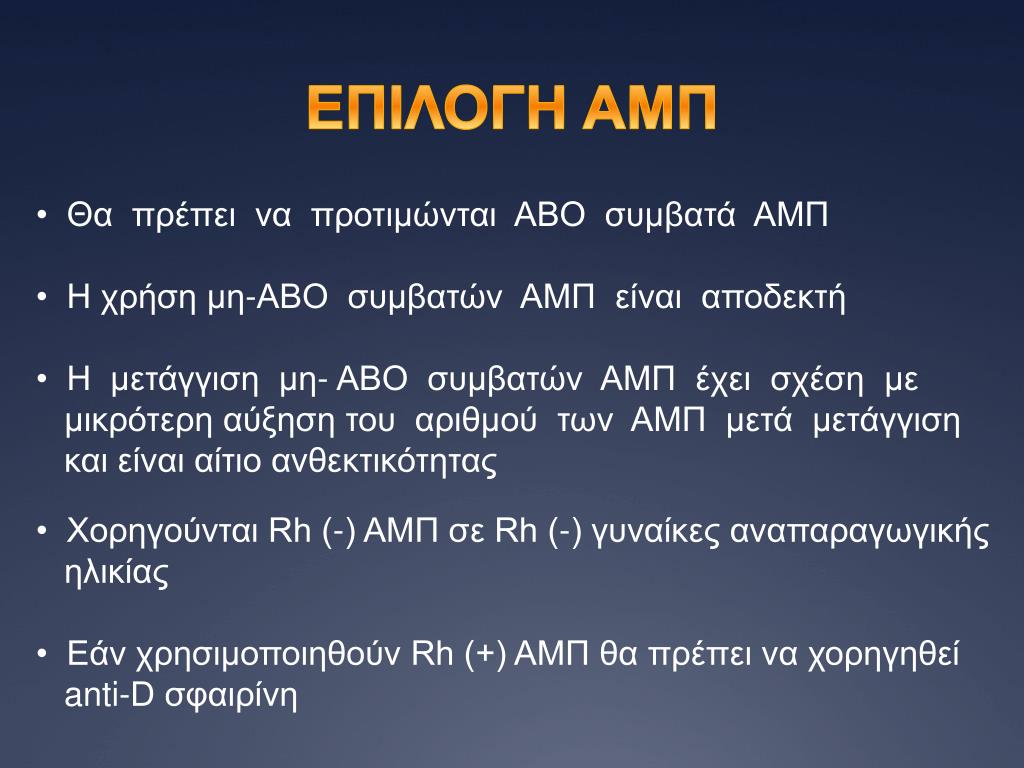 ΕΠΙΛΟΓΗ ΑΜΠ

• Θα πρέπει να προτιμώνται ΑΒΟ συμβατά ΑΜΠ

• Η χρήση μη-ΑΒΟ συμβατών ΑΜΠ είναι αποδεκτή

• Η μετάγγιση μη- ΑΒΟ συμβατών ΑΜΠ έχει σχέση με μικρότερη αύξηση του αριθμού των ΑΜΠ μετά μετάγγιση και είναι αίτιο ανθεκτικότητας

• Χορηγούνται Rh (-) ΑΜΠ σε Rh (-) γυναίκες αναπαραγωγικής ηλικίας

• Εάν χρησιμοποιηθούν Rh (+) ΑΜΠ θα πρέπει να χορηγηθεί anti-D σφαιρίνη